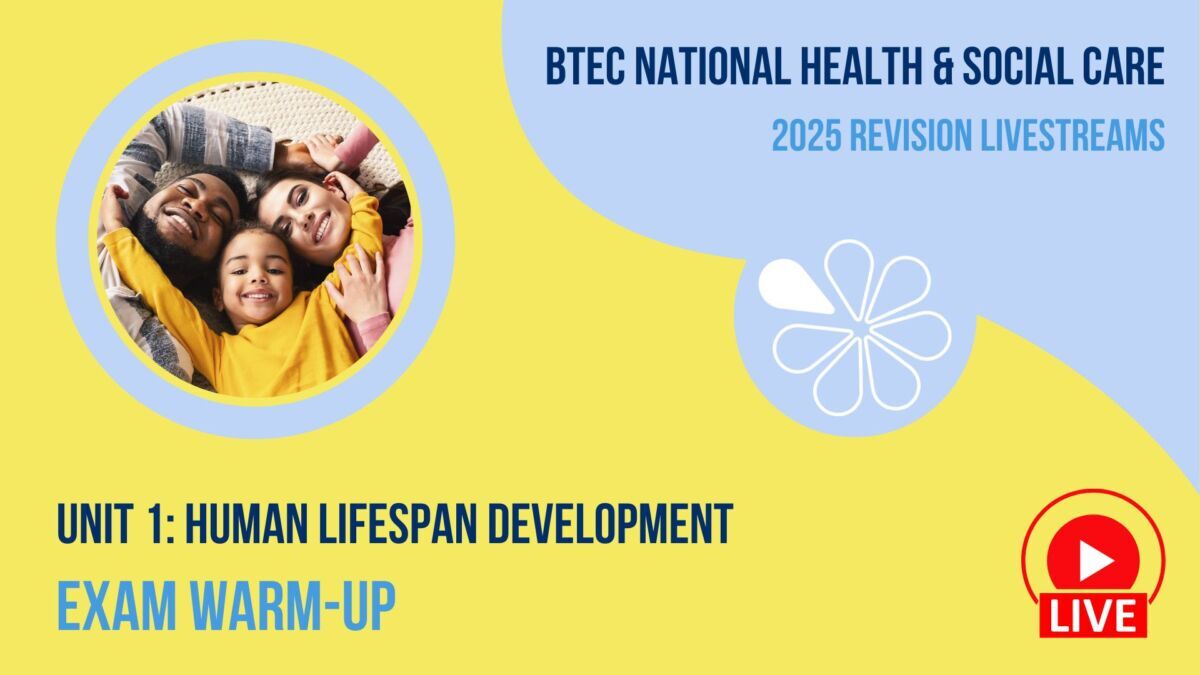 BTEC NATIONAL HEALTH & SOCIAL CARE

2025 REVISION LIVESTREAMS

UNIT 1: HUMAN LIFESPAN DEVELOPMENT

EXAM WARM-UP

LIVE